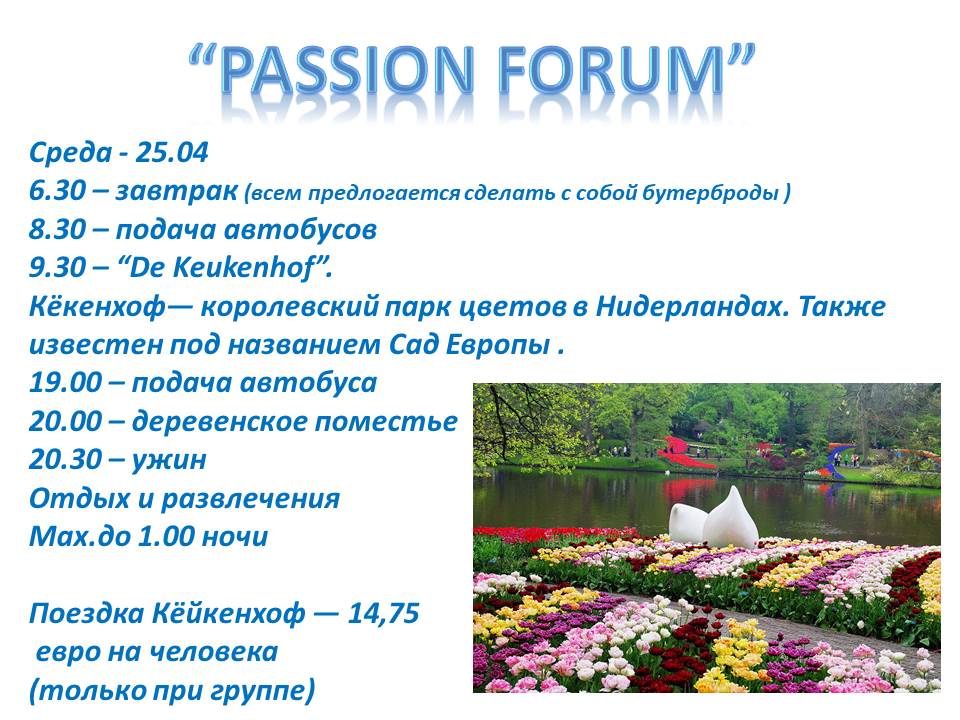 “PASSION FORUM”

Среда - 25.04
6.30 – завтрак (всем предлогается сделать с собой бутерброды )
8.30 – подача автобусов
9.30 – “De Keukenhof”.
Кёкенхоф— королевский парк цветов в Нидерландах. Также известен под названием Сад Европы .
19.00 – подача автобуса
20.00 – деревенское поместье
20.30 – ужин
Отдых и развлечения
Max.до 1.00 ночи

Поездка Кёйкенхоф — 14,75 евро на человека
(только при группе)